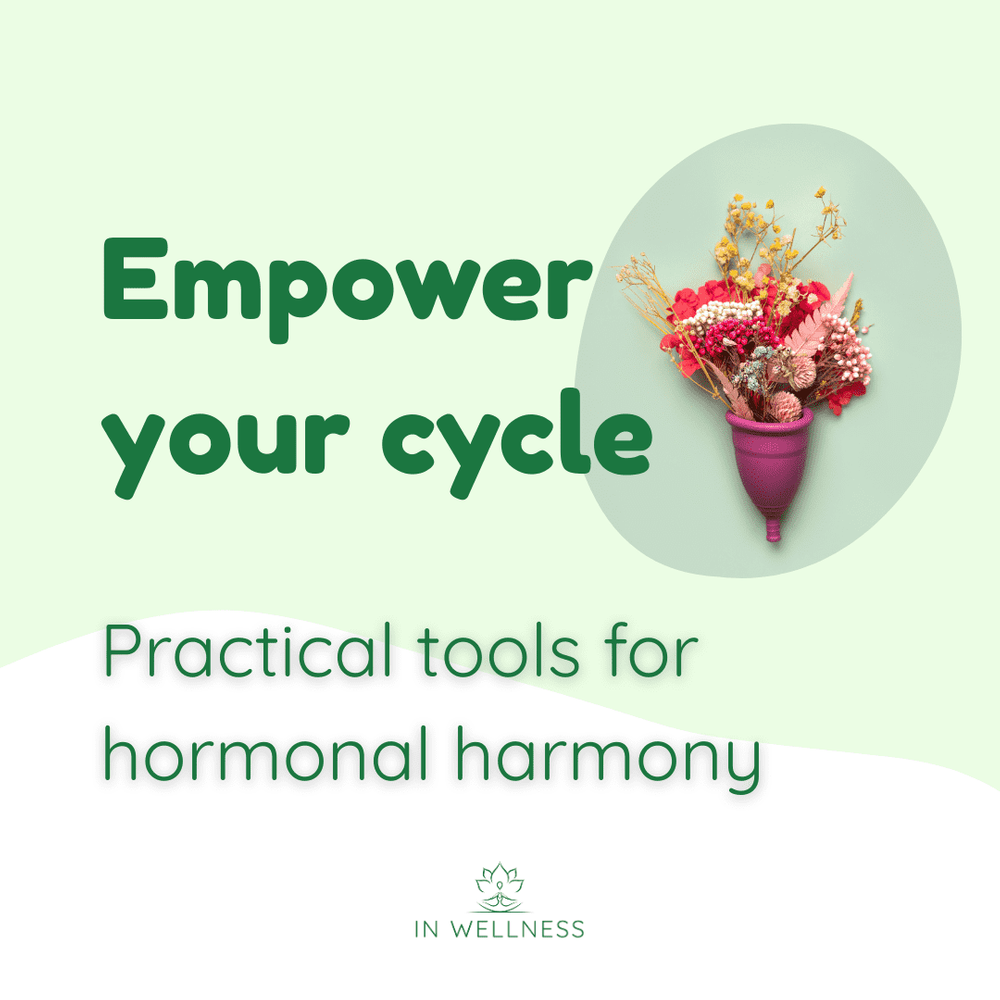 Empower your cycle

Practical tools for hormonal harmony

IN WELLNESS